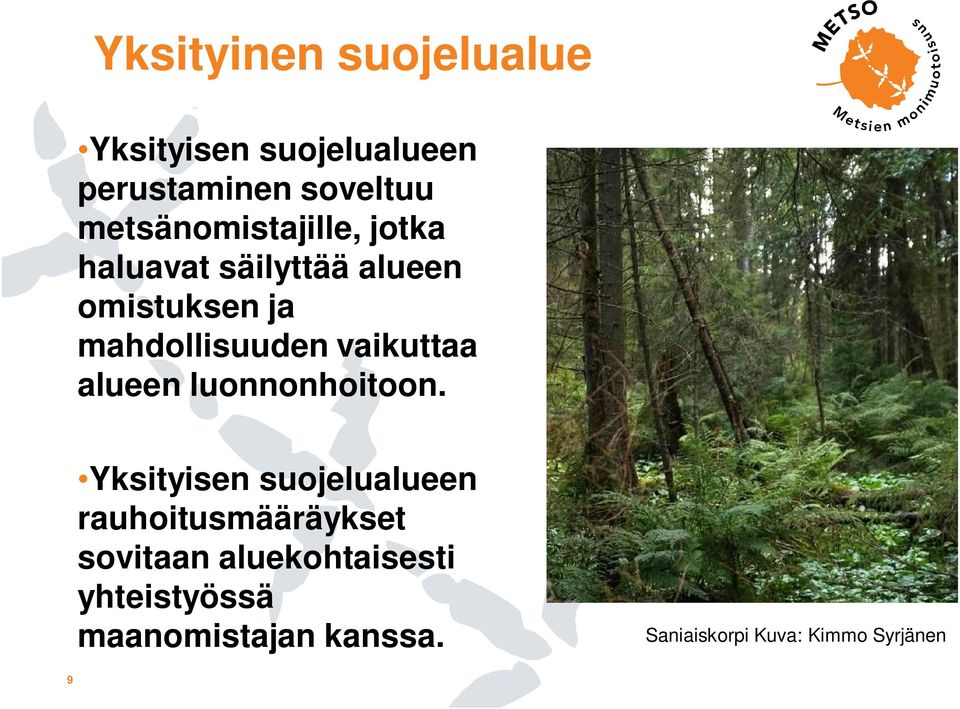 Yksityinen suojelualue

METSO Metsien monimuotoisuus

•Yksityisen suojelualueen perustaminen soveltuu metsänomistajille, jotka haluavat säilyttää alueen omistuksen ja mahdollisuuden vaikuttaa alueen luonnonhoitoon.

•Yksityisen suojelualueen rauhoitusmääräykset sovitaan aluekohtaisesti yhteistyössä maanomistajan kanssa.

Saniaiskorpi Kuva: Kimmo Syrjänen

9